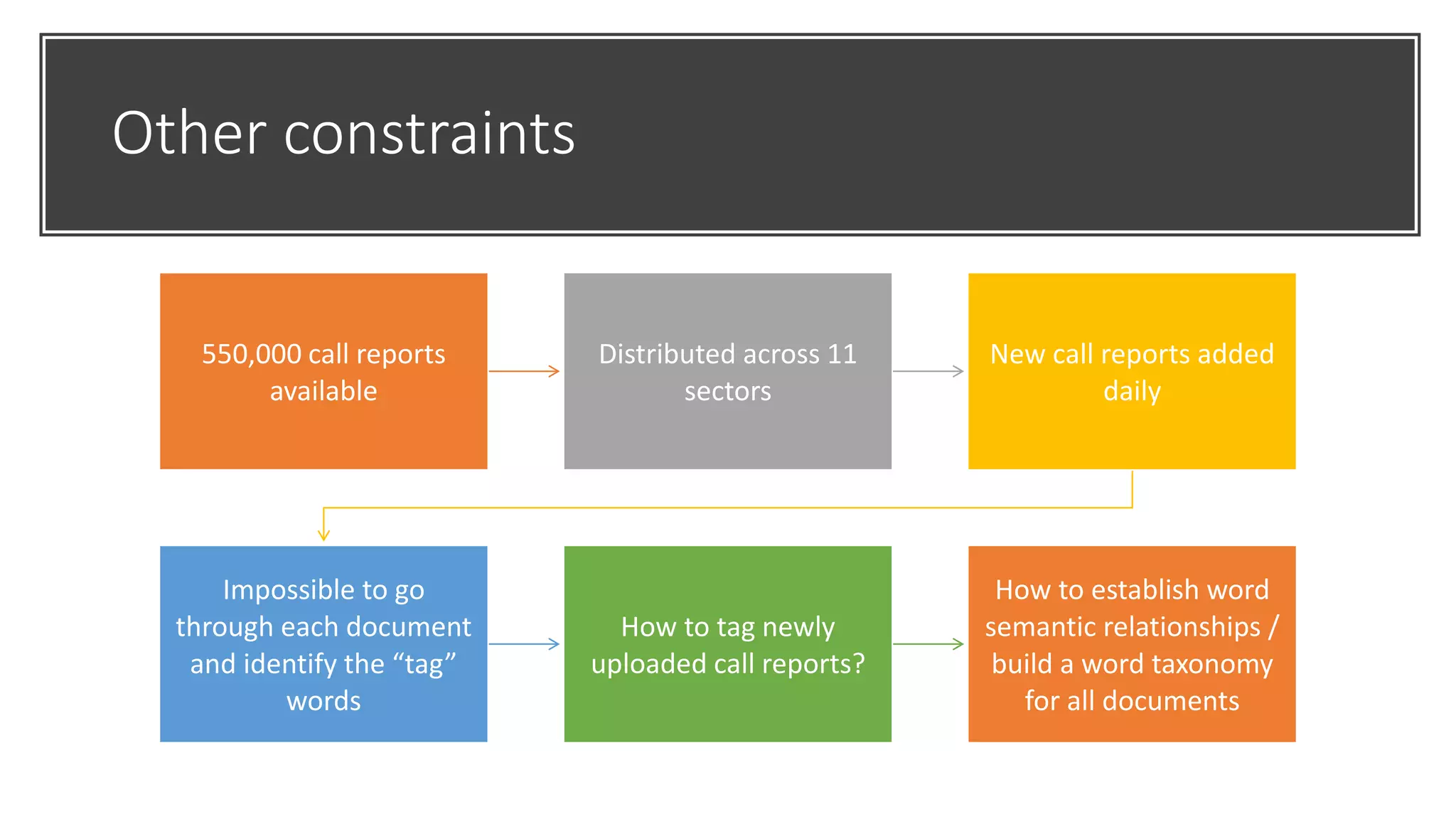 Other constraints

550,000 call reports available

Distributed across 11 sectors

New call reports added daily

Impossible to go through each document and identify the “tag” words

How to tag newly uploaded call reports?

How to establish word semantic relationships / build a word taxonomy for all documents